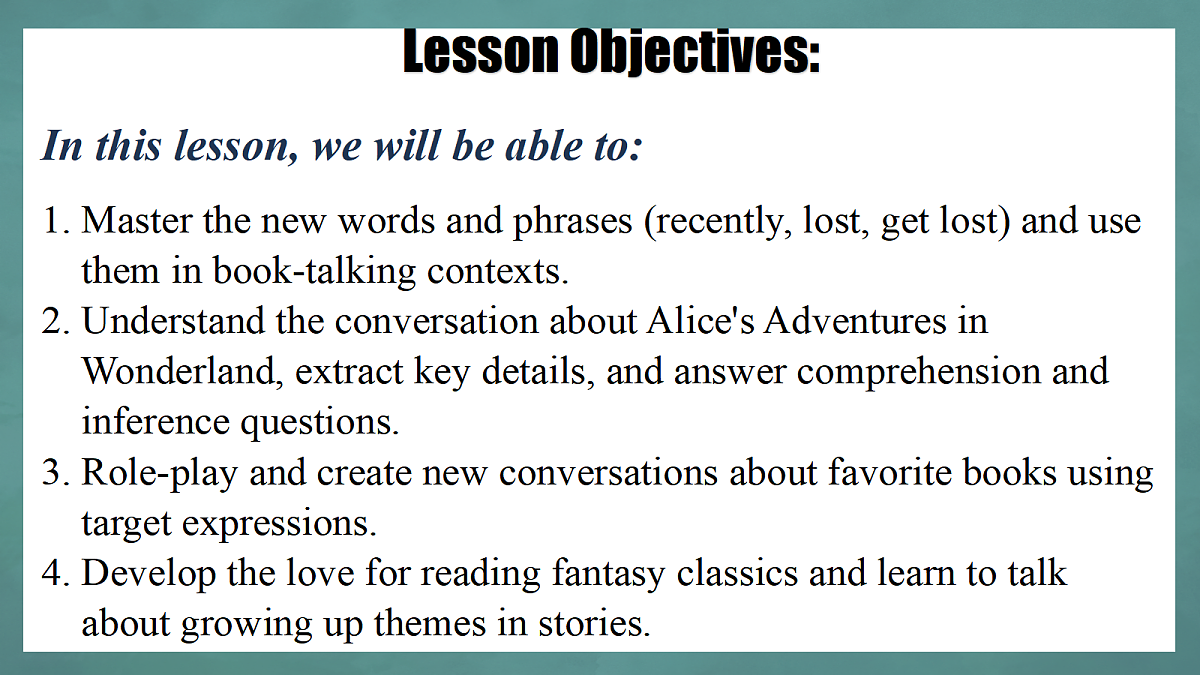 Lesson Objectives:

In this lesson, we will be able to:

1. Master the new words and phrases (recently, lost, get lost) and use them in book-talking contexts.
2. Understand the conversation about Alice's Adventures in Wonderland, extract key details, and answer comprehension and inference questions.
3. Role-play and create new conversations about favorite books using target expressions.
4. Develop the love for reading fantasy classics and learn to talk about growing up themes in stories.